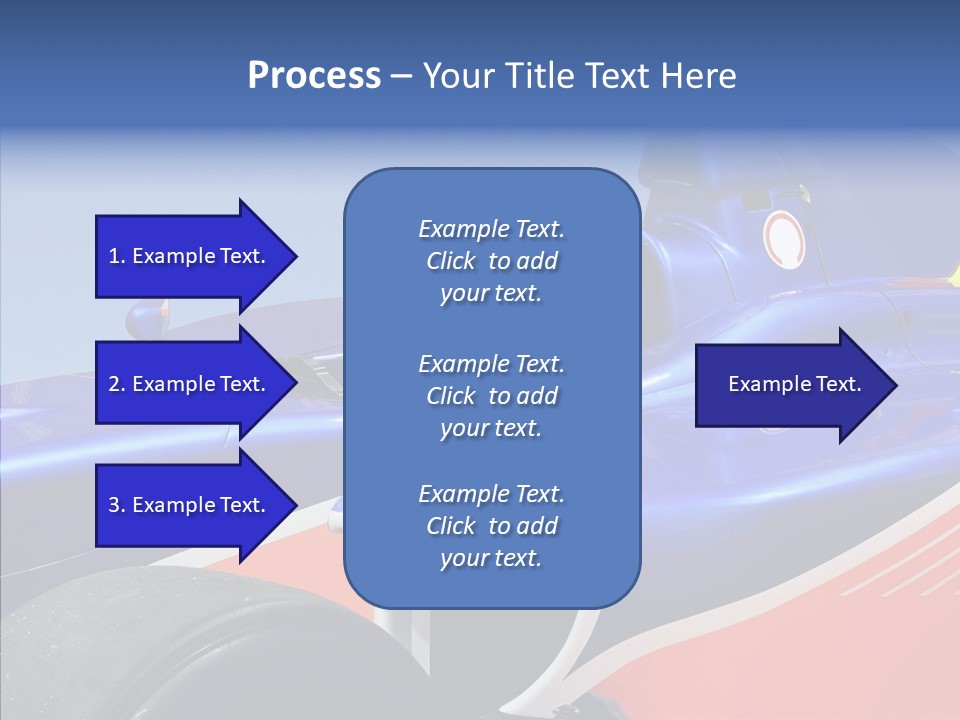 Process – Your Title Text Here

1. Example Text.

2. Example Text.

3. Example Text.

Example Text. Click to add your text.

Example Text. Click to add your text.

Example Text. Click to add your text.

Example Text.